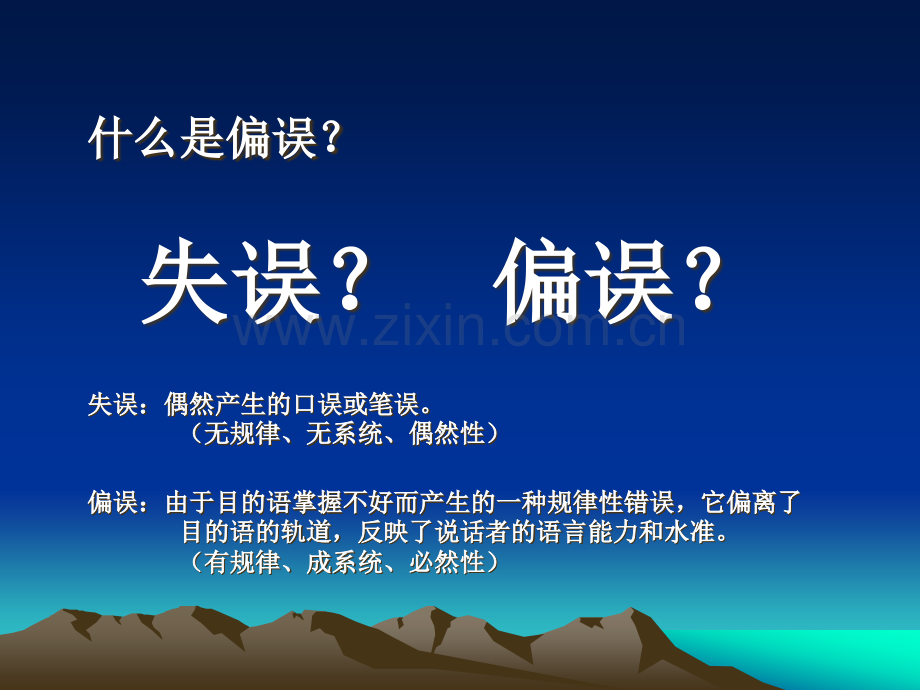 什么是偏误？

失误？ 偏误？

www.zixin.com.cn

失误：偶然产生的口误或笔误。
（无规律、无系统、偶然性）

偏误：由于目的语掌握不好而产生的一种规律性错误，它偏离了目的语的轨道，反映了说话者的语言能力和水准。
（有规律、成系统、必然性）